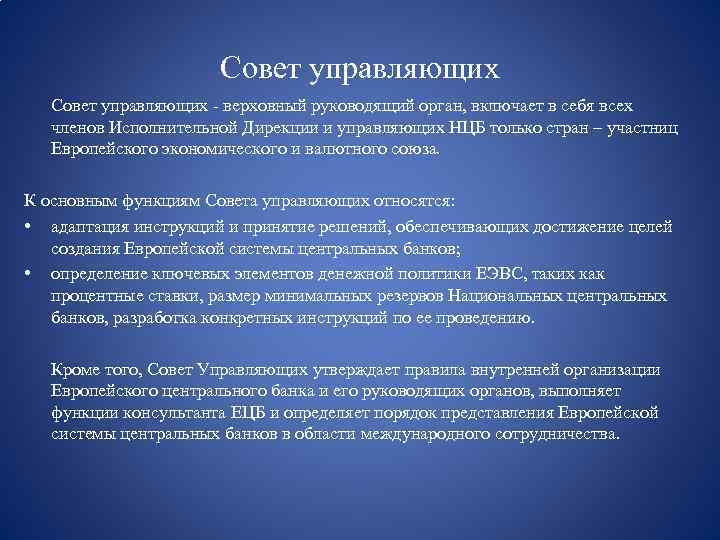 Совет управляющих

Совет управляющих - верховный руководящий орган, включает в себя всех членов Исполнительной Дирекции и управляющих НЦБ только стран – участниц Европейского экономического и валютного союза.

К основным функциям Совета управляющих относятся:

• адаптация инструкций и принятие решений, обеспечивающих достижение целей создания Европейской системы центральных банков;
• определение ключевых элементов денежной политики ЕЭВС, таких как процентные ставки, размер минимальных резервов Национальных центральных банков, разработка конкретных инструкций по ее проведению.

Кроме того, Совет Управляющих утверждает правила внутренней организации Европейского центрального банка и его руководящих органов, выполняет функции консультанта ЕЦБ и определяет порядок представления Европейской системы центральных банков в области международного сотрудничества.